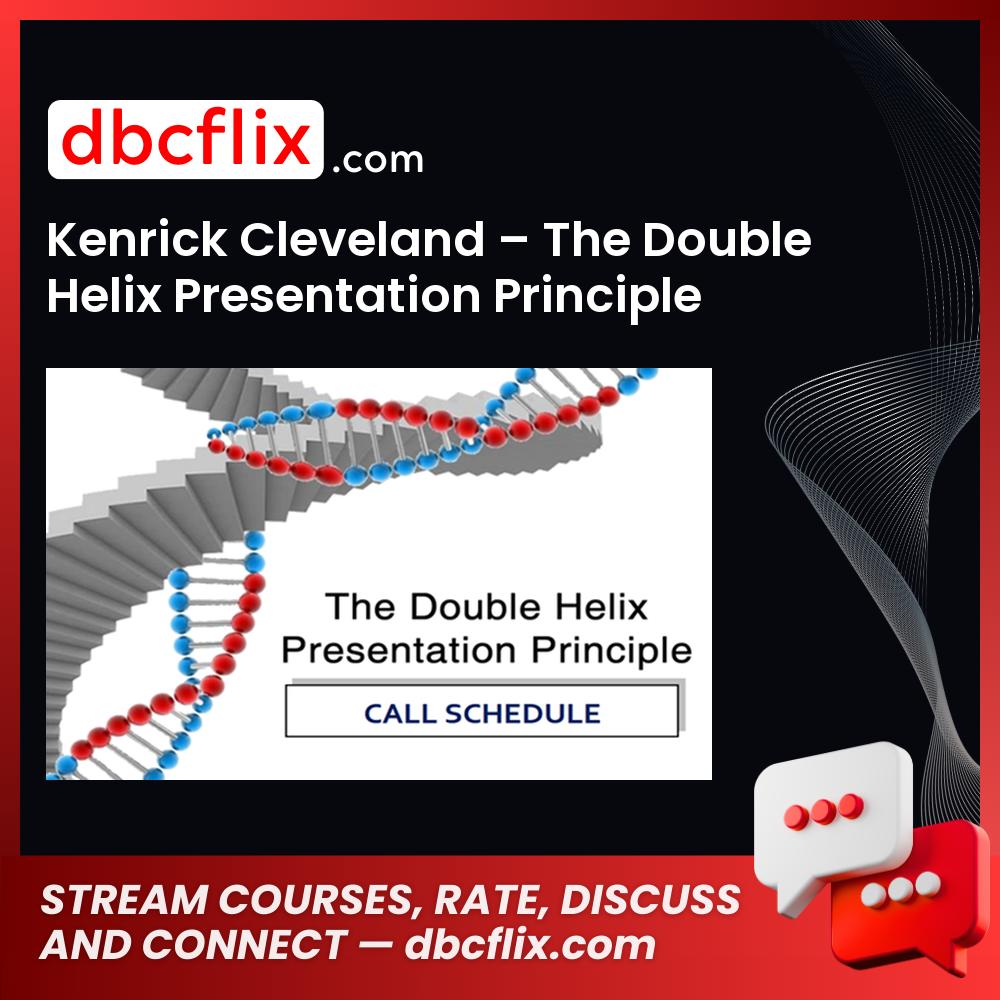 dbcflix.com

Kenrick Cleveland – The Double Helix Presentation Principle

The Double Helix Presentation Principle

CALL SCHEDULE

STREAM COURSES, RATE, DISCUSS AND CONNECT — dbcflix.com